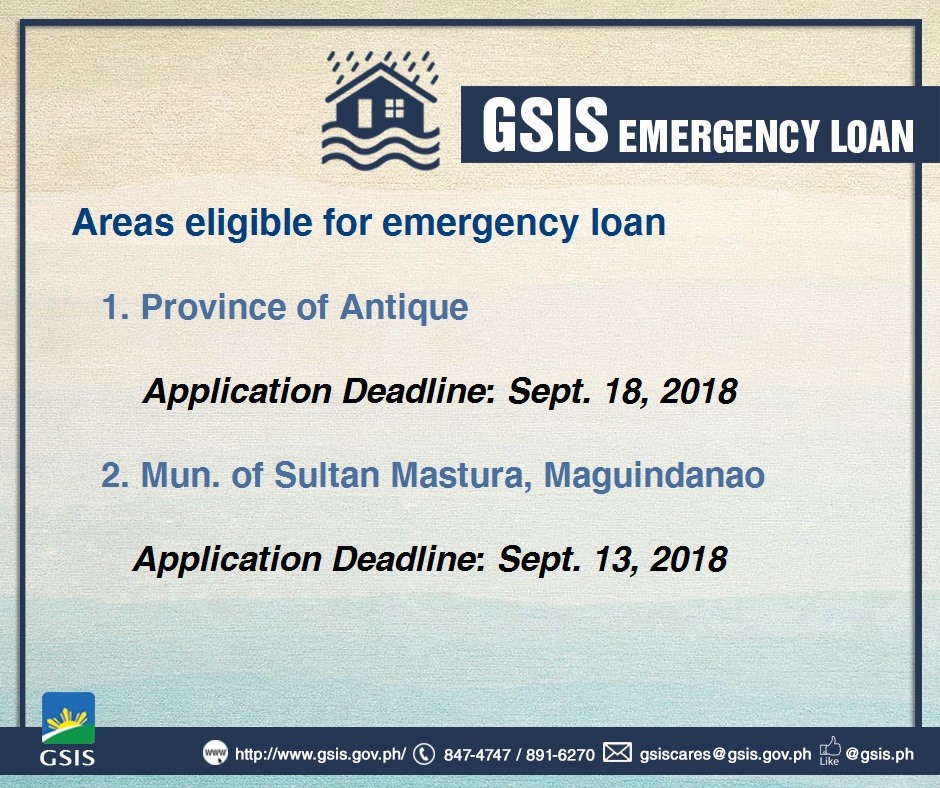 GSIS EMERGENCY LOAN

Areas eligible for emergency loan

1. Province of Antique

Application Deadline: Sept. 18, 2018

2. Mun. of Sultan Mastura, Maguindanao

Application Deadline: Sept. 13, 2018

GSIS

www http://www.gsis.gov.ph/ 847-4747 / 891-6270 gsiscares@gsis.gov.ph Like @gsis.ph